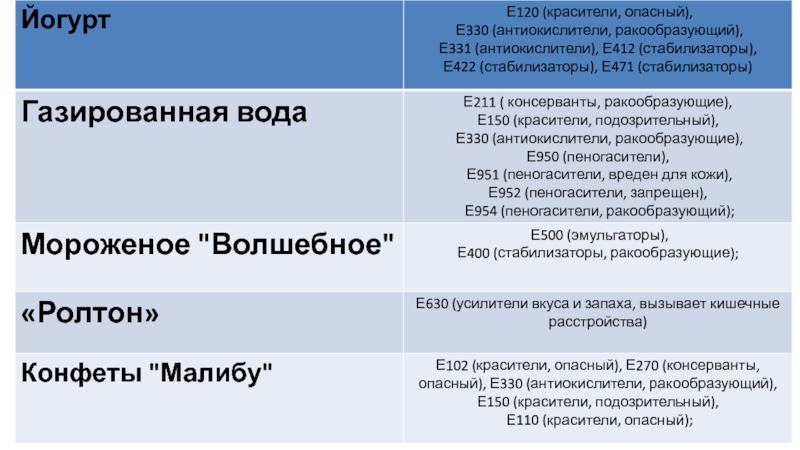 | Йогурт | Е120 (красители, опасный), Е330 (антиокислители, ракообразующий), Е331 (антиокислители), Е412 (стабилизаторы), Е422 (стабилизаторы), Е471 (стабилизаторы) |
|---|---|
| Газированная вода | Е211 ( консерванты, ракообразующие), Е150 (красители, подозрительный), Е330 (антиокислители, ракообразующие), Е950 (пеногасители), Е951 (пеногасители, вреден для кожи), Е952 (пеногасители, запрещен), Е954 (пеногасители, ракообразующий); |
| Мороженое "Волшебное" | Е500 (эмульгаторы), Е400 (стабилизаторы, ракообразующие); |
| «Ролтон» | Е630 (усилители вкуса и запаха, вызывает кишечные расстройства) |
| Конфеты "Малибу" | Е102 (красители, опасный), Е270 (консерванты, опасный), Е330 (антиокислители, ракообразующий), Е150 (красители, подозрительный), Е110 (красители, опасный); |